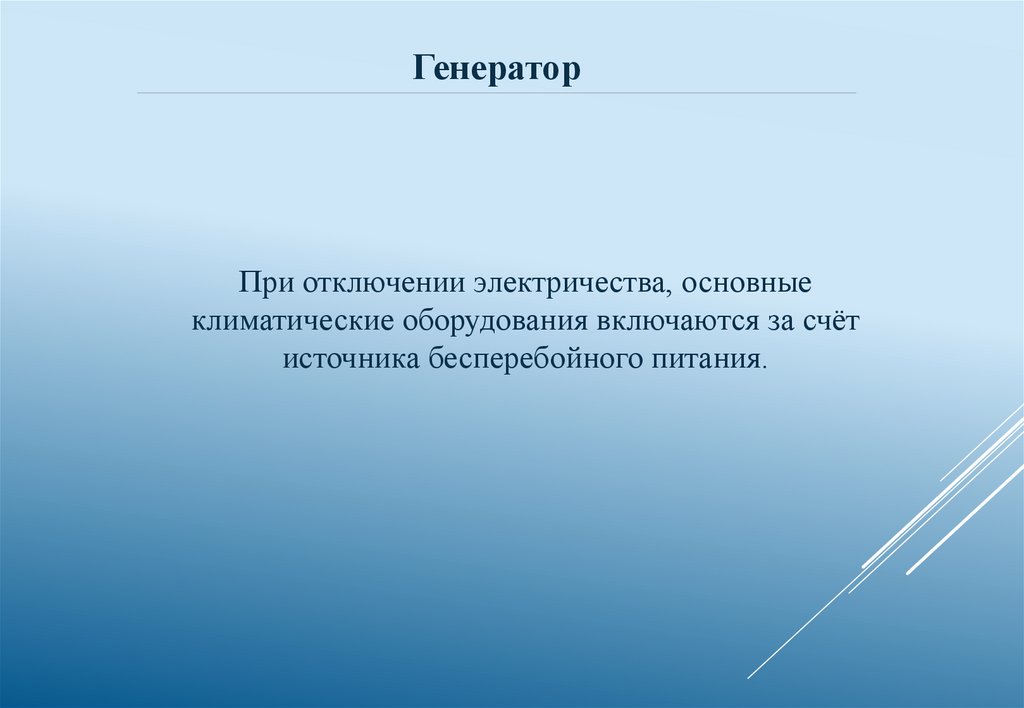 Генератор

При отключении электричества, основные климатические оборудования включаются за счёт источника бесперебойного питания.